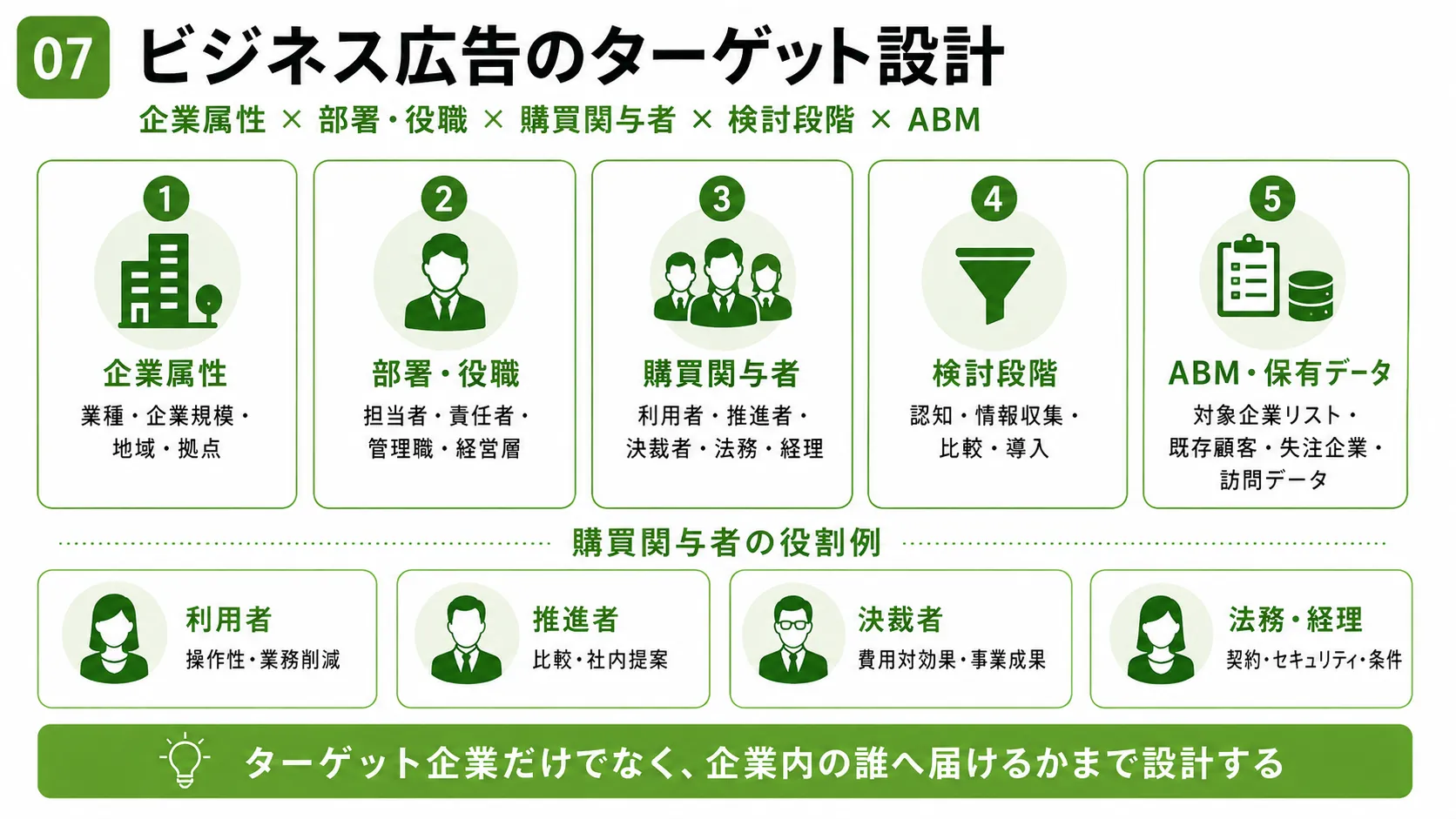 07 ビジネス広告のターゲット設計

企業属性 × 部署・役職 × 購買関与者 × 検討段階 × ABM

1
企業属性
業種・企業規模・地域・拠点

2
部署・役職
担当者・責任者・管理職・経営層

3
購買関与者
利用者・推進者・決裁者・法務・経理

4
検討段階
認知・情報収集・比較・導入

5
ABM・保有データ
対象企業リスト・既存顧客・失注企業・訪問データ

購買関与者の役割例

利用者
操作性・業務削減

推進者
比較・社内提案

決裁者
費用対効果・事業成果

法務・経理
契約・セキュリティ・条件

ターゲット企業だけでなく、企業内の誰へ届けるかまで設計する